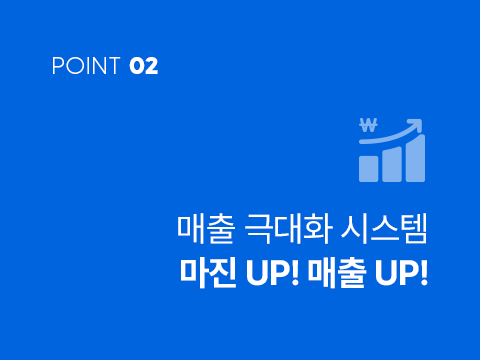 POINT 02

₩

매출 극대화 시스템
마진 UP! 매출 UP!